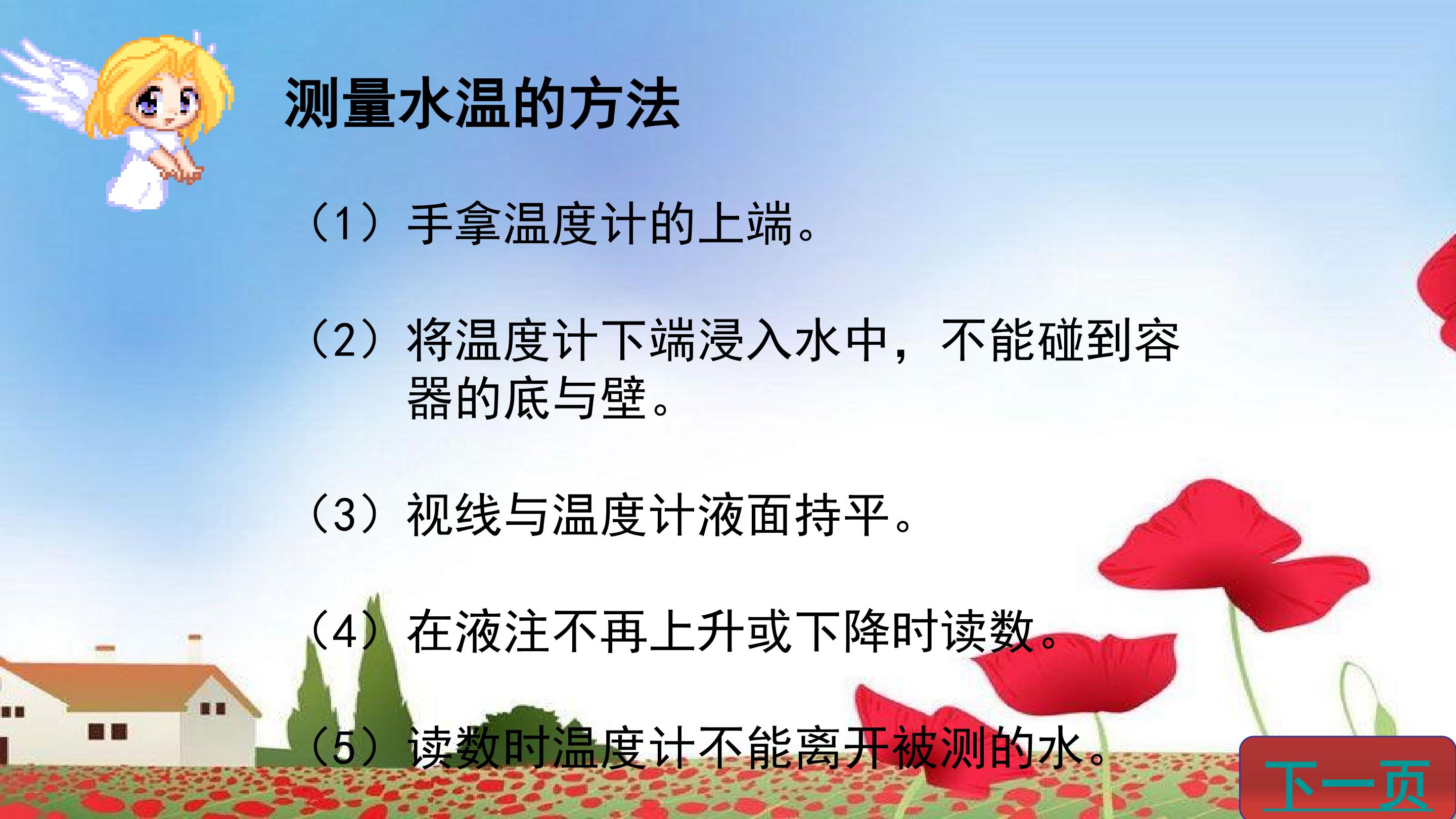 测量水温的方法

（1）手拿温度计的上端。

（2）将温度计下端浸入水中，不能碰到容器的底与壁。

（3）视线与温度计液面持平。

（4）在液注不再上升或下降时读数。

（5）读数时温度计不能离开被测的水。

下一页